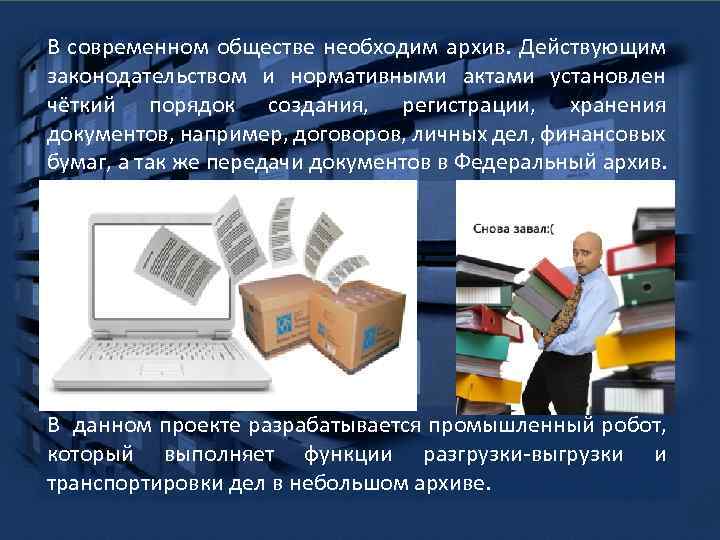 В современном обществе необходим архив. Действующим законодательством и нормативными актами установлен чёткий порядок создания, регистрации, хранения документов, например, договоров, личных дел, финансовых бумаг, а так же передачи документов в Федеральный архив.

Снова завал:(

В данном проекте разрабатывается промышленный робот, который выполняет функции разгрузки-выгрузки и транспортировки дел в небольшом архиве.